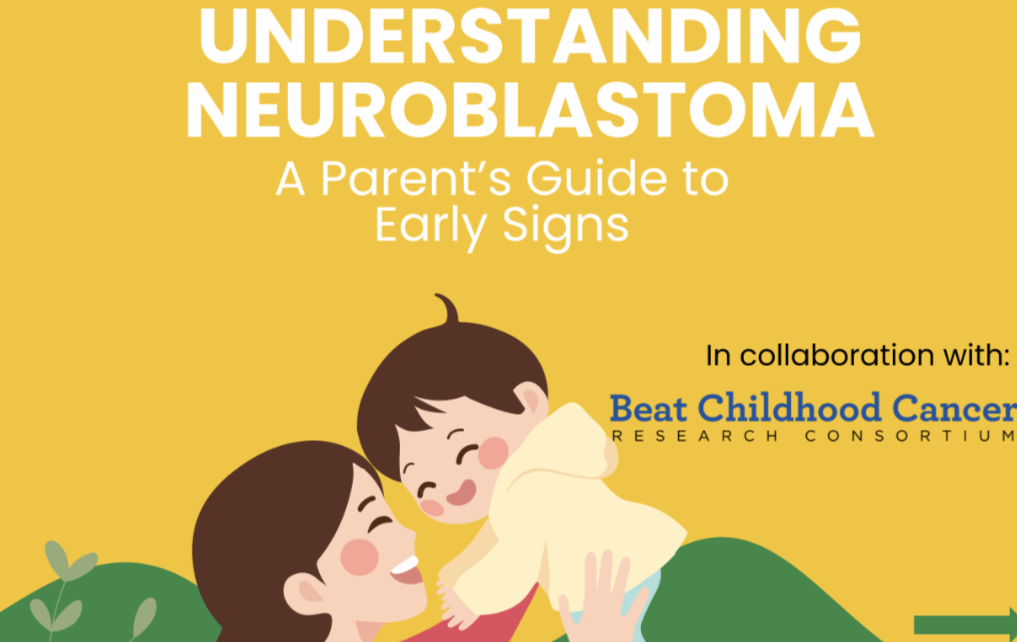 UNDERSTANDING NEUROBLASTOMA

A Parent's Guide to Early Signs

In collaboration with:

Beat Childhood Cancer
RESEARCH CONSORTIUM